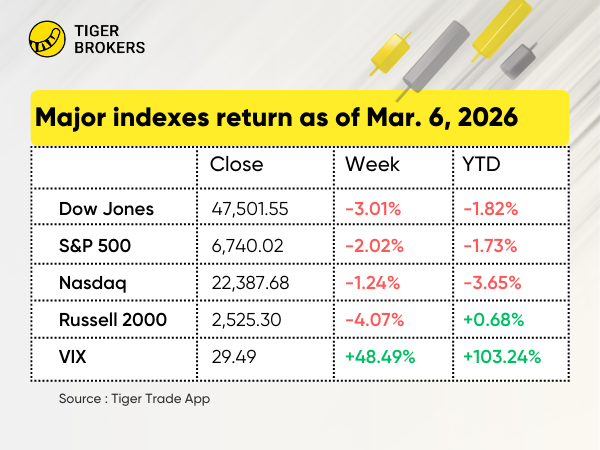 TIGER BROKERS

Major indexes return as of Mar. 6, 2026

| | Close | Week | YTD |
|---|---|---|---|
| Dow Jones | 47,501.55 | -3.01% | -1.82% |
| S&P 500 | 6,740.02 | -2.02% | -1.73% |
| Nasdaq | 22,387.68 | -1.24% | -3.65% |
| Russell 2000 | 2,525.30 | -4.07% | +0.68% |
| VIX | 29.49 | +48.49% | +103.24% |

Source : Tiger Trade App